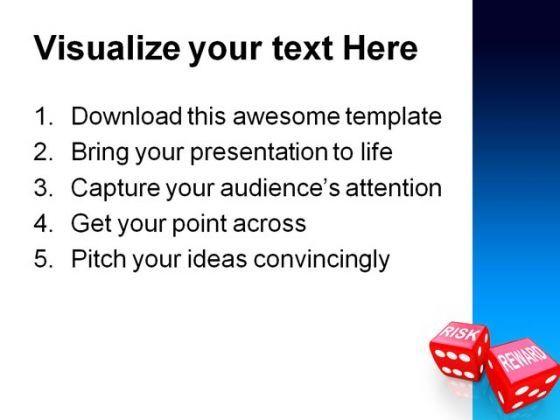 Visualize your text Here

1. Download this awesome template
2. Bring your presentation to life
3. Capture your audience's attention
4. Get your point across
5. Pitch your ideas convincingly

RISK
REWARD